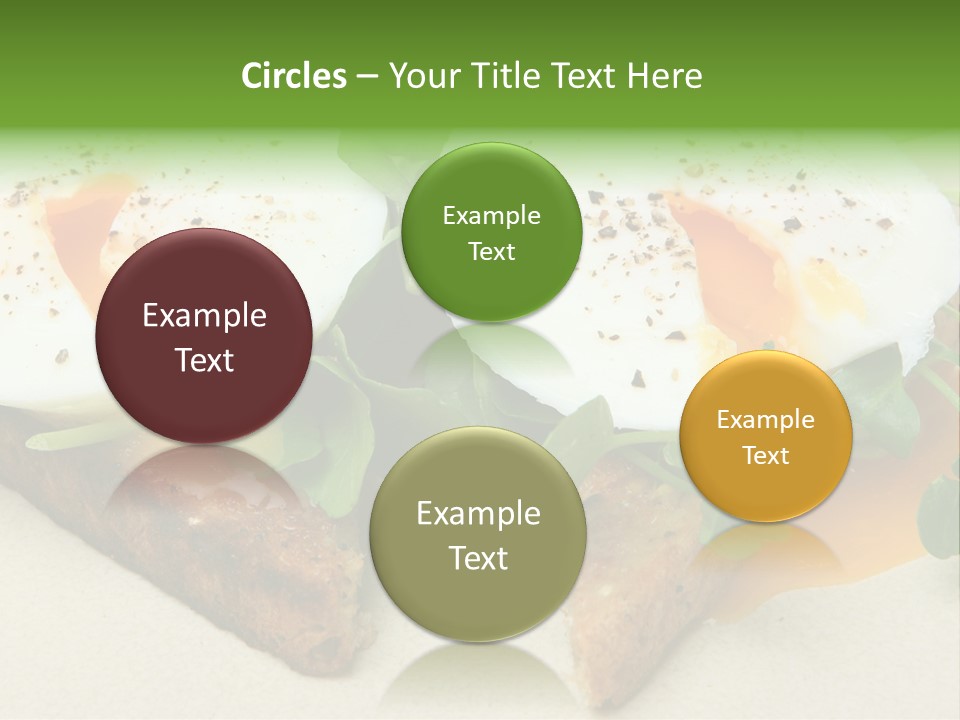 Circles – Your Title Text Here

Example Text

Example Text

Example Text

Example Text